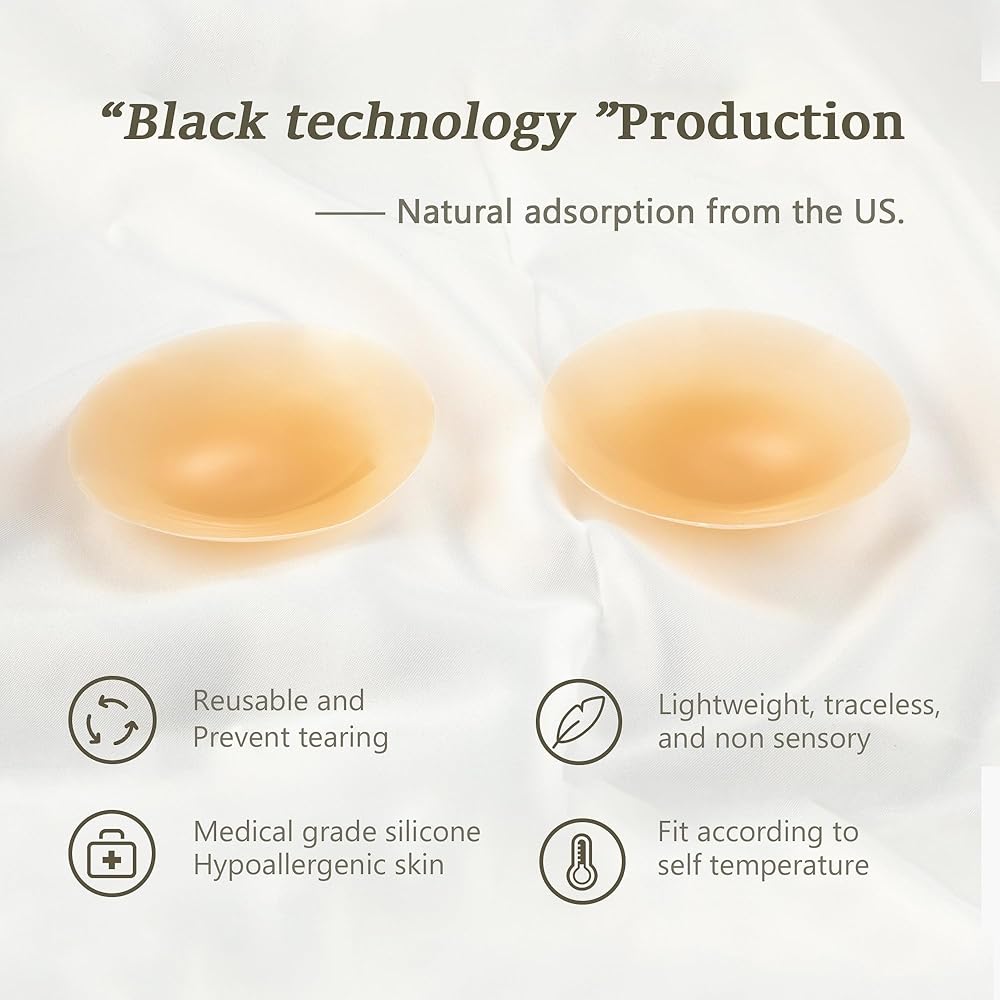 “Black technology ”Production

—— Natural adsorption from the US.

Reusable and Prevent tearing

Lightweight, traceless, and non sensory

Medical grade silicone Hypoallergenic skin

Fit according to self temperature